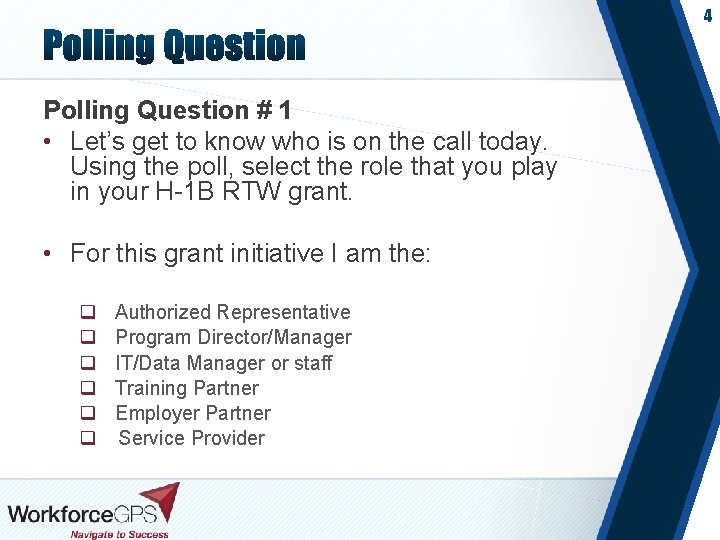 4

Polling Question

Polling Question # 1

• Let's get to know who is on the call today. Using the poll, select the role that you play in your H-1B RTW grant.

• For this grant initiative I am the:

❑ Authorized Representative
❑ Program Director/Manager
❑ IT/Data Manager or staff
❑ Training Partner
❑ Employer Partner
❑ Service Provider

WorkforceGPS
Navigate to Success